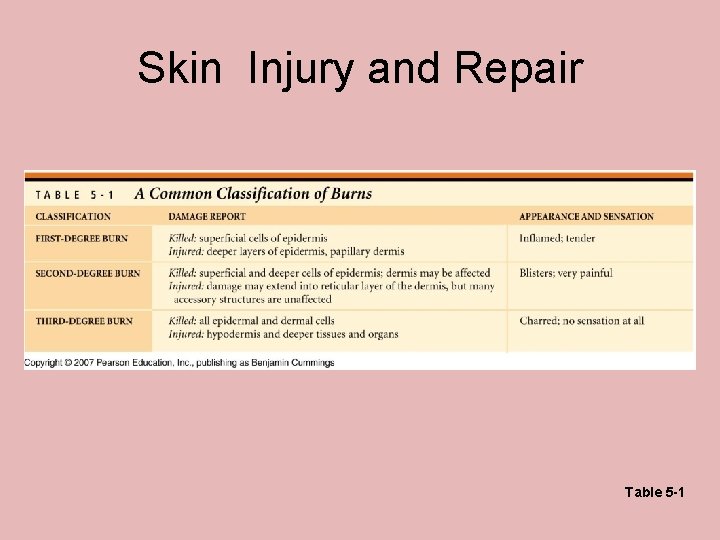 Skin Injury and Repair

TABLE 5-1 A Common Classification of Burns

| CLASSIFICATION | DAMAGE REPORT | APPEARANCE AND SENSATION |
|---|---|---|
| FIRST-DEGREE BURN | Killed: superficial cells of epidermis Injured: deeper layers of epidermis, papillary dermis | Inflamed; tender |
| SECOND-DEGREE BURN | Killed: superficial and deeper cells of epidermis; dermis may be affected Injured: damage may extend into reticular layer of the dermis, but many accessory structures are unaffected | Blisters; very painful |
| THIRD-DEGREE BURN | Killed: all epidermal and dermal cells Injured: hypodermis and deeper tissues and organs | Charred; no sensation at all |

Copyright © 2007 Pearson Education, Inc., publishing as Benjamin Cummings

Table 5-1